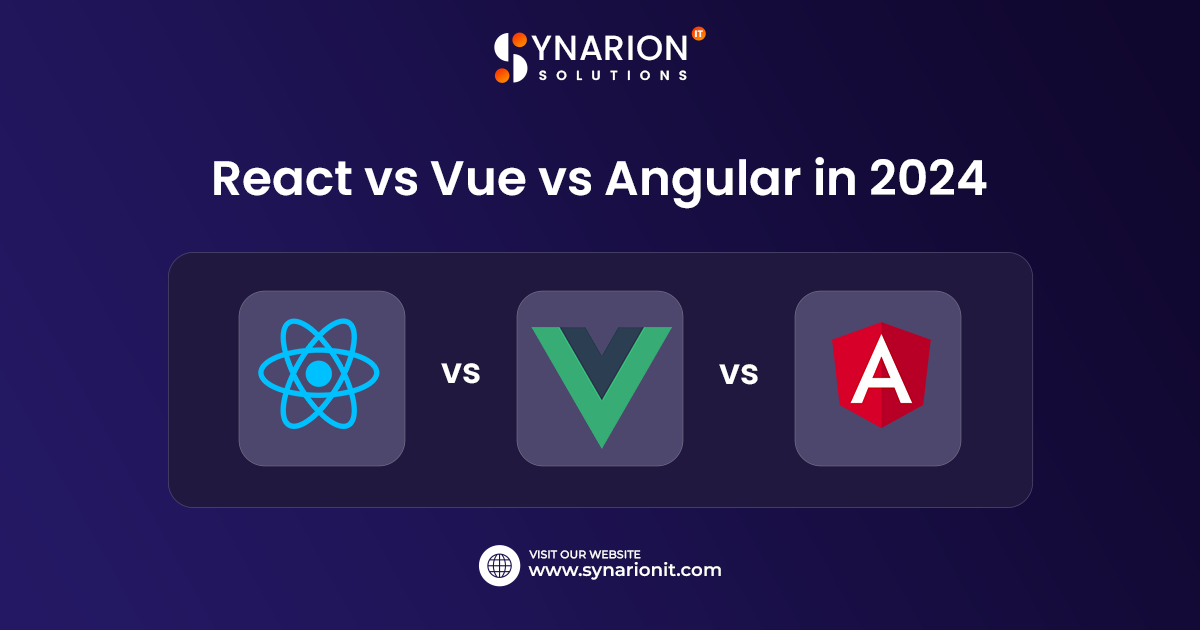 SYNARION IT
SOLUTIONS

React vs Vue vs Angular in 2024

vs

vs

A

VISIT OUR WEBSITE
www.synarionit.com